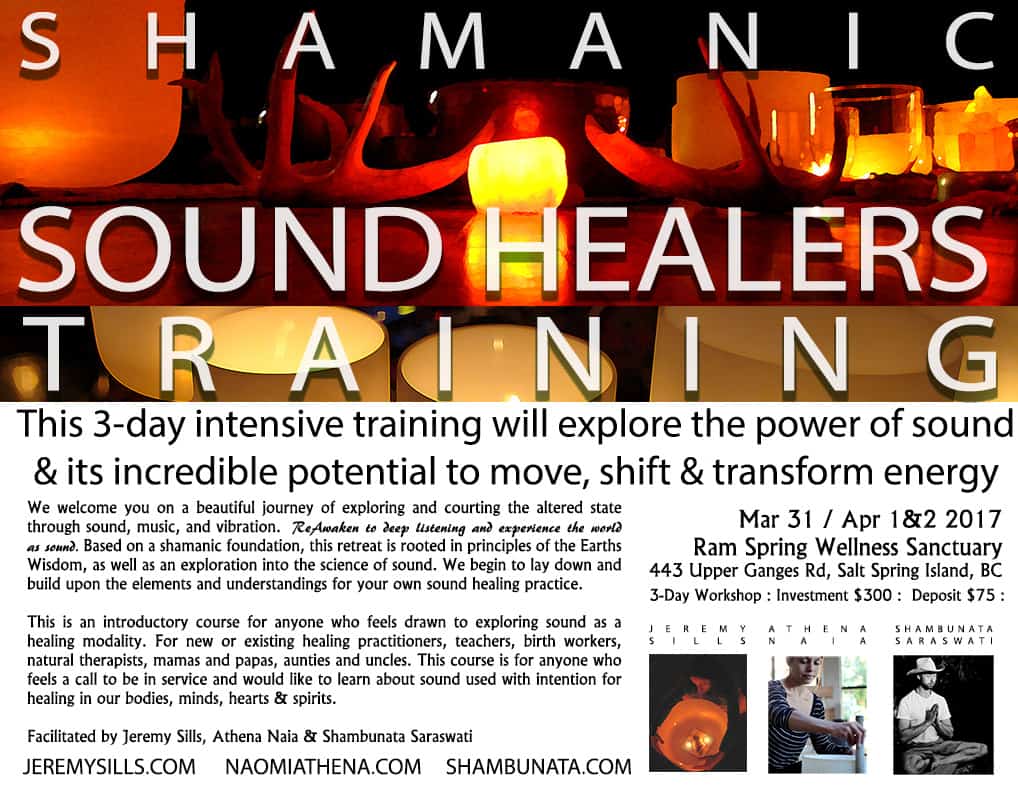 SHAMANIC
SOUND HEALERS
TRAINING

This 3-day intensive training will explore the power of sound & its incredible potential to move, shift & transform energy

We welcome you on a beautiful journey of exploring and courting the altered state through sound, music, and vibration. ReAwaken to deep listening and experience the world as sound. Based on a shamanic foundation, this retreat is rooted in principles of the Earths Wisdom, as well as an exploration into the science of sound. We begin to lay down and build upon the elements and understandings for your own sound healing practice.

This is an introductory course for anyone who feels drawn to exploring sound as a healing modality. For new or existing healing practitioners, teachers, birth workers, natural therapists, mamas and papas, aunties and uncles. This course is for anyone who feels a call to be in service and would like to learn about sound used with intention for healing in our bodies, minds, hearts & spirits.

Facilitated by Jeremy Sills, Athena Naia & Shambunata Saraswati

JEREMYSILLS.COM NAOMIATHENA.COM SHAMBUNATA.COM

Mar 31 / Apr 1&2 2017
Ram Spring Wellness Sanctuary
443 Upper Ganges Rd, Salt Spring Island, BC
3-Day Workshop : Investment $300 : Deposit $75 :

JEREMY SILLS
ATHENA NAIA
SHAMBUNATA SARASWATI